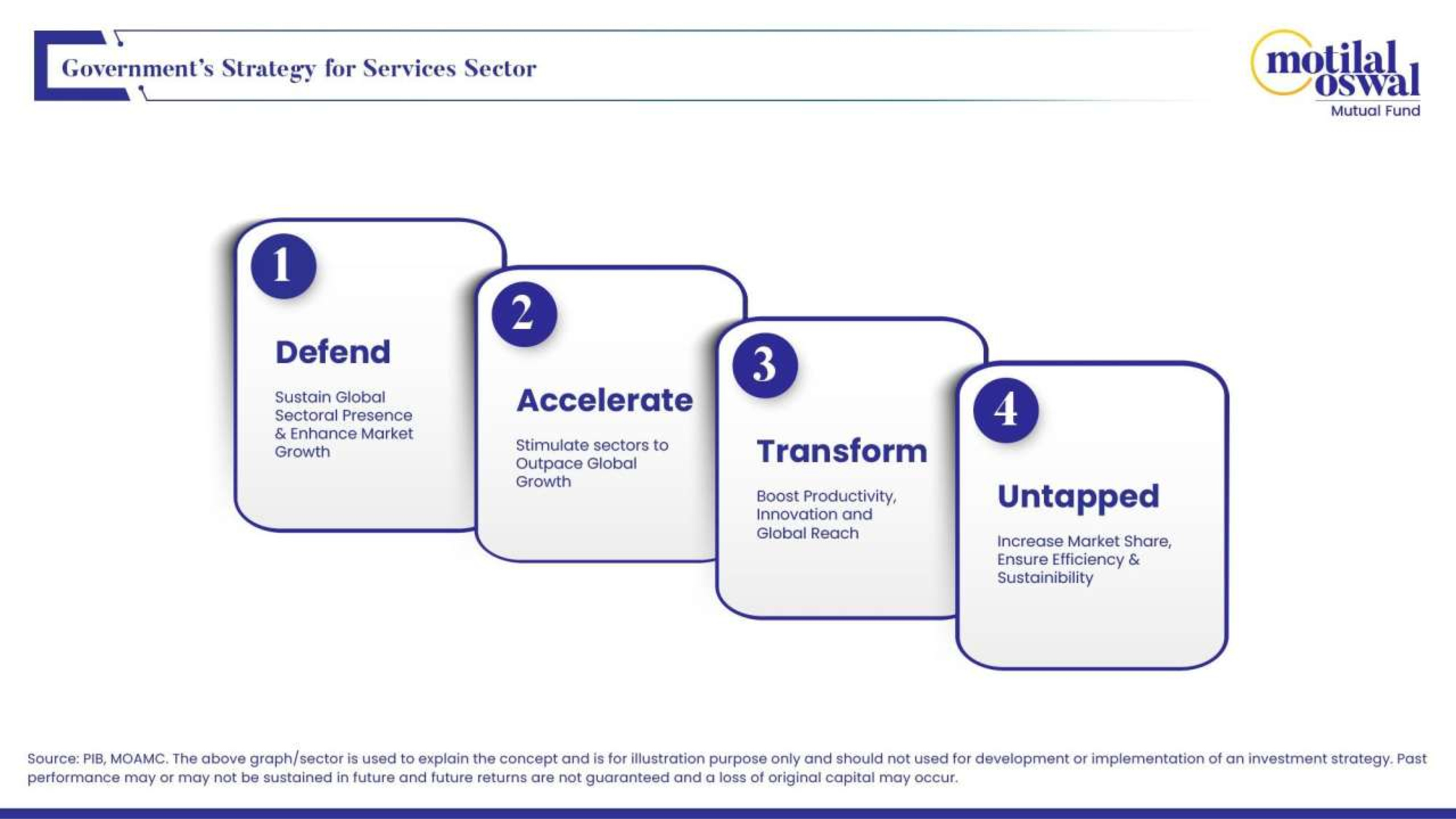 Government's Strategy for Services Sector

motilal oswal
Mutual Fund

1
Defend
Sustain Global Sectoral Presence & Enhance Market Growth

2
Accelerate
Stimulate sectors to Outpace Global Growth

3
Transform
Boost Productivity, Innovation and Global Reach

4
Untapped
Increase Market Share, Ensure Efficiency & Sustainibility

Source: PIB, MOAMC. The above graph/sector is used to explain the concept and is for illustration purpose only and should not used for development or implementation of an investment strategy. Past performance may or may not be sustained in future and future returns are not guaranteed and a loss of original capital may occur.